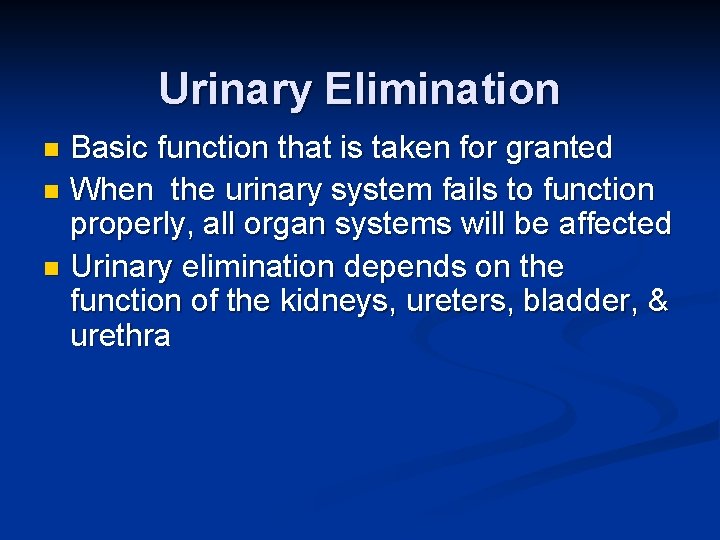 Urinary Elimination

- Basic function that is taken for granted
- When the urinary system fails to function properly, all organ systems will be affected
- Urinary elimination depends on the function of the kidneys, ureters, bladder, & urethra